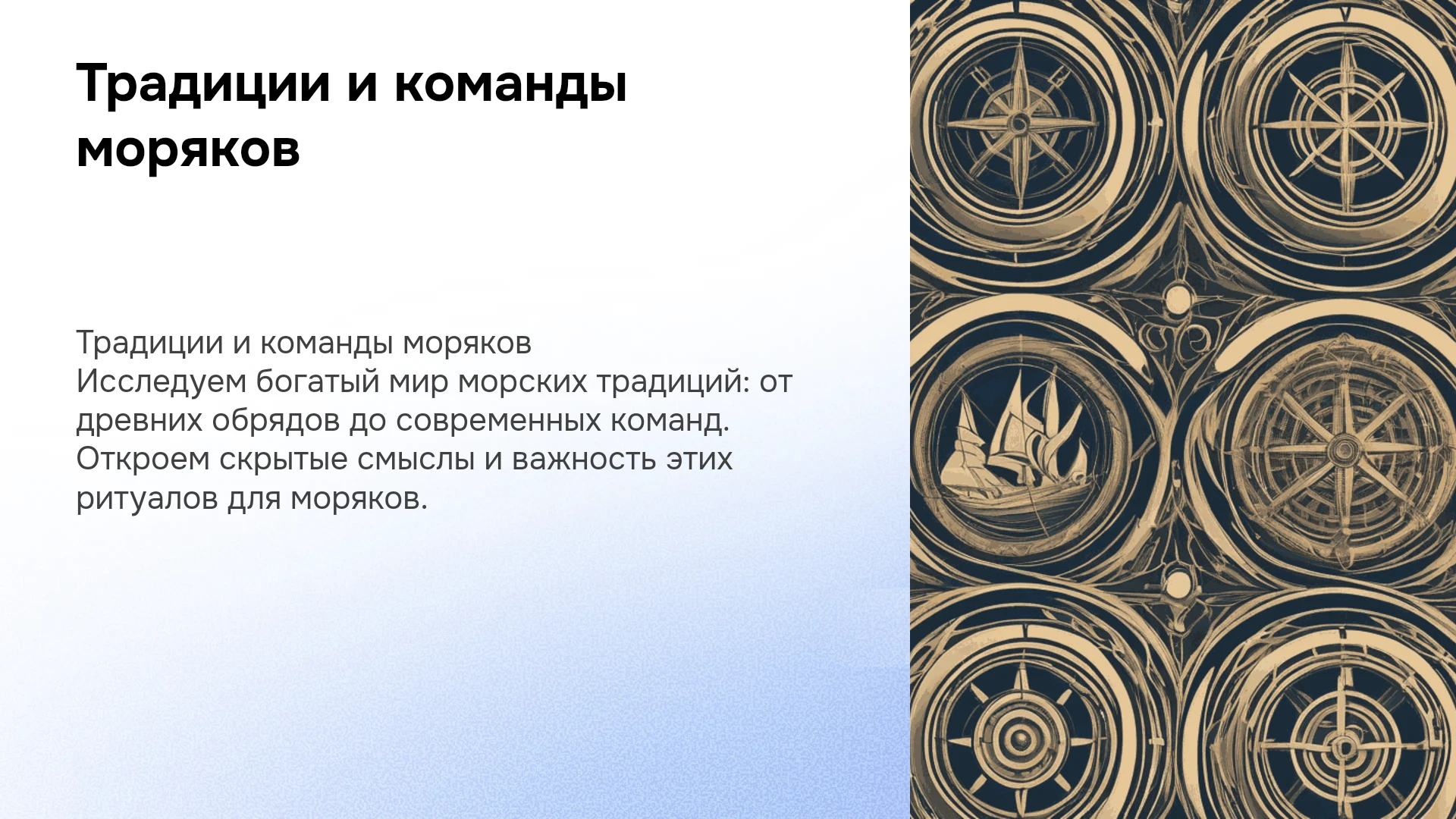 Традиции и команды моряков

Традиции и команды моряков
Исследуем богатый мир морских традиций: от древних обрядов до современных команд. Откроем скрытые смыслы и важность этих ритуалов для моряков.